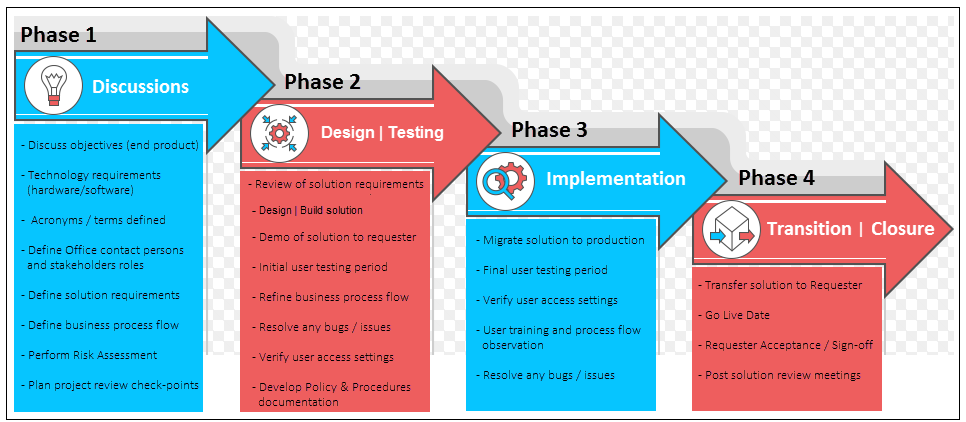 Phase 1

Discussions

- Discuss objectives (end product)

- Technology requirements (hardware/software)

- Acronyms / terms defined

- Define Office contact persons and stakeholders roles

- Define solution requirements

- Define business process flow

- Perform Risk Assessment

- Plan project review check-points

Phase 2

Design | Testing

- Review of solution requirements

- Design | Build solution

- Demo of solution to requester

- Initial user testing period

- Refine business process flow

- Resolve any bugs / issues

- Verify user access settings

- Develop Policy & Procedures documentation

Phase 3

Implementation

- Migrate solution to production

- Final user testing period

- Verify user access settings

- User training and process flow observation

- Resolve any bugs / issues

Phase 4

Transition | Closure

- Transfer solution to Requester

- Go Live Date

- Requester Acceptance / Sign-off

- Post solution review meetings